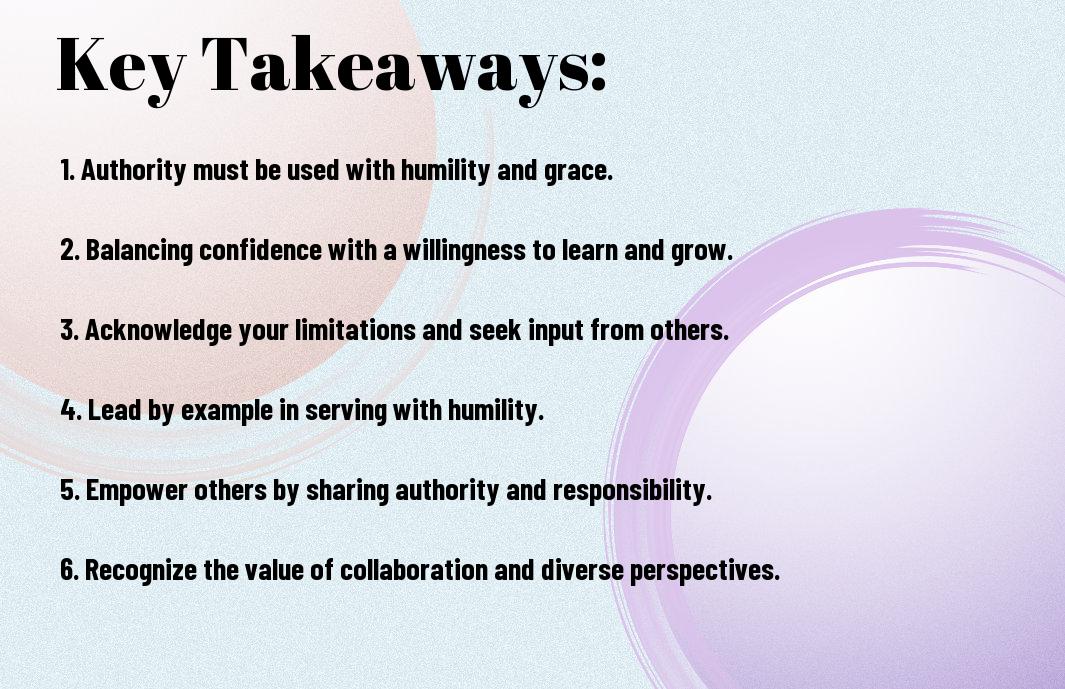 Key Takeaways:

1. Authority must be used with humility and grace.

2. Balancing confidence with a willingness to learn and grow.

3. Acknowledge your limitations and seek input from others.

4. Lead by example in serving with humility.

5. Empower others by sharing authority and responsibility.

6. Recognize the value of collaboration and diverse perspectives.